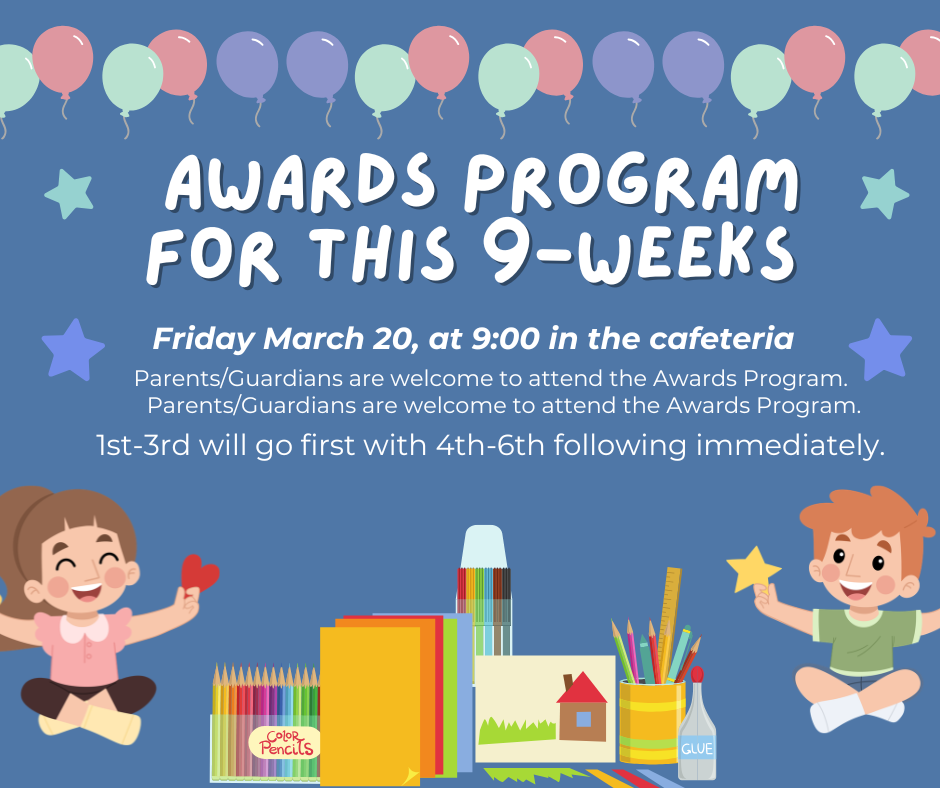 AWARDS PROGRAM FOR THIS 9-WEEKS

Friday March 20, at 9:00 in the cafeteria

Parents/Guardians are welcome to attend the Awards Program.
Parents/Guardians are welcome to attend the Awards Program.

1st-3rd will go first with 4th-6th following immediately.

Color Pencils

GLUE